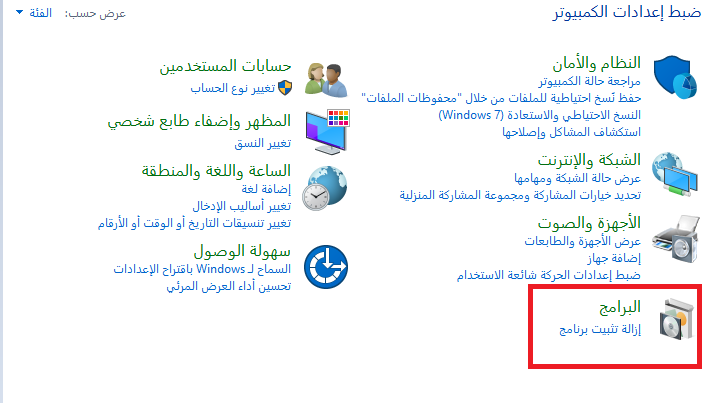 ضبط إعدادات الكمبيوتر

عرض حسب: الفئة

النظام والأمان
مراجعة حالة الكمبيوتر
حفظ نُسخ احتياطية للملفات من خلال "محفوظات الملفات"
النسخ الاحتياطي والاستعادة (Windows 7)
استكشاف المشاكل وإصلاحها

الشبكة والإنترنت
عرض حالة الشبكة ومهامها
تحديد خيارات المشاركة ومجموعة المشاركة المنزلية

الأجهزة والصوت
عرض الأجهزة والطابعات
إضافة جهاز
ضبط إعدادات الحركة شائعة الاستخدام

البرامج
إزالة تثبيت برنامج

حسابات المستخدمين
تغيير نوع الحساب

المظهر وإضفاء طابع شخصي
تغيير النسق

الساعة واللغة والمنطقة
إضافة لغة
تغيير أساليب الإدخال
تغيير تنسيقات التاريخ أو الوقت أو الأرقام

سهولة الوصول
السماح لـ Windows باقتراح الإعدادات
تحسين أداء العرض المرئي